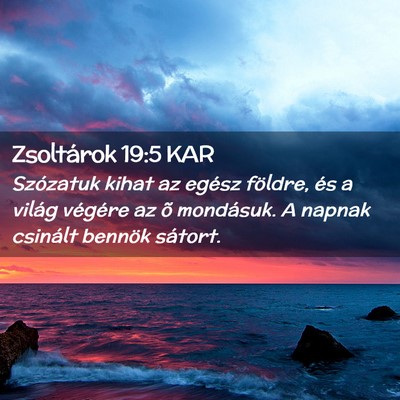 Zsoltárok 19:5 KAR
Szózatuk kihat az egész földre, és a világ végére az õ mondásuk. A napnak csinált bennök sátort.